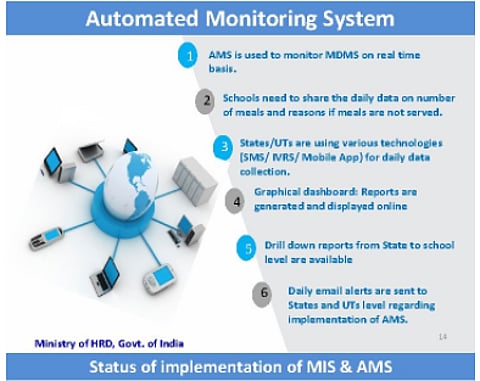 Automated Monitoring System

1 AMS is used to monitor MDMS on real time basis.

2 Schools need to share the daily data on number of meals and reasons if meals are not served.

3 States/UTs are using various technologies (SMS/ IVRS/ Mobile App) for daily data collection.

4 Graphical dashboard: Reports are generated and displayed online

5 Drill down reports from State to school level are available

6 Daily email alerts are sent to States and UTs level regarding implementation of AMS.

14

Ministry of HRD, Govt. of India

Status of implementation of MIS & AMS